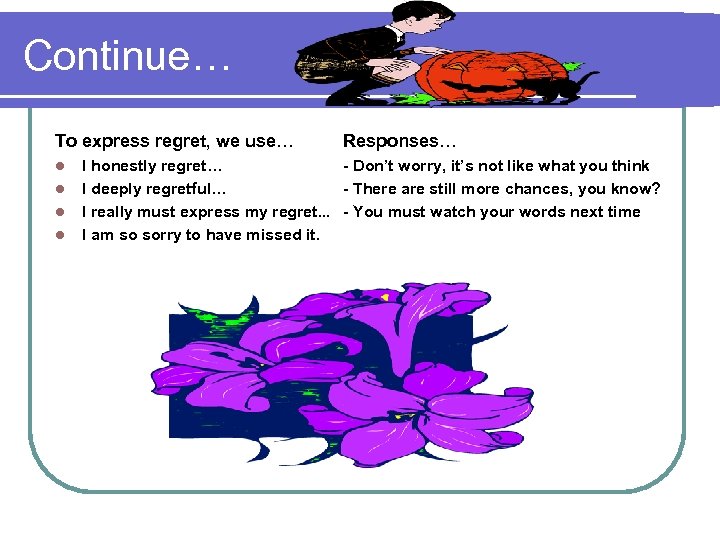 Continue…

To express regret, we use…

- I honestly regret…
- I deeply regretful…
- I really must express my regret...
- I am so sorry to have missed it.

Responses…

- Don't worry, it's not like what you think
- There are still more chances, you know?
- You must watch your words next time